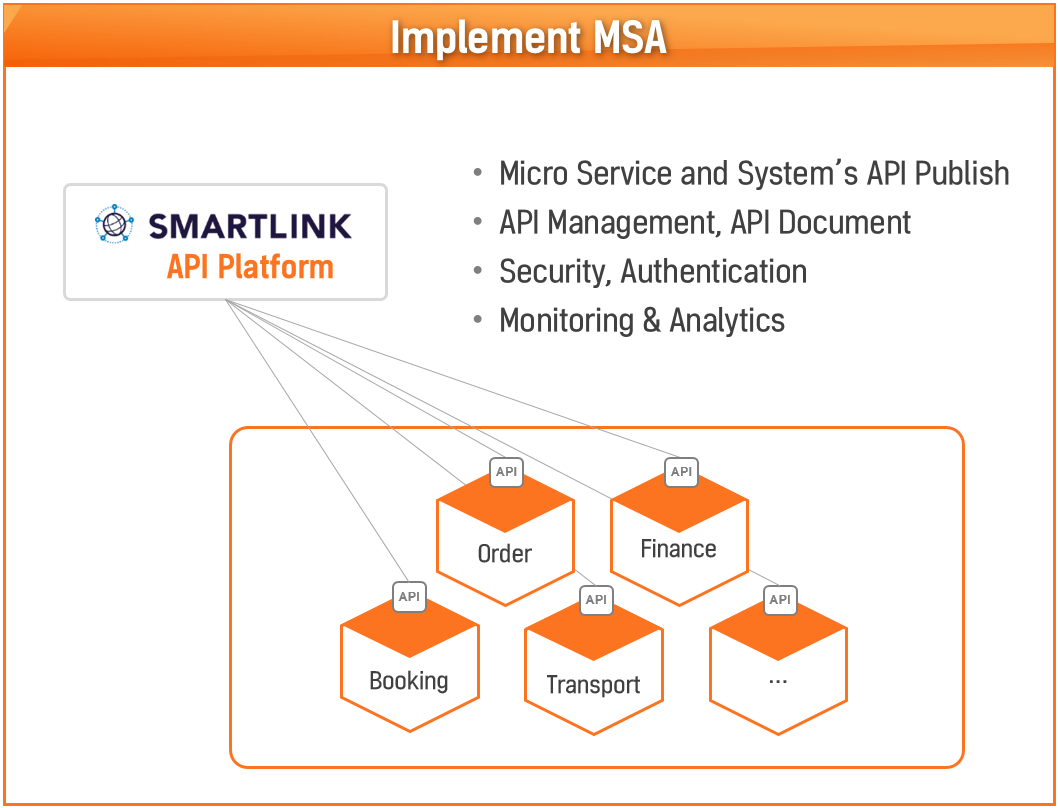 Implement MSA

SMARTLINK
API Platform

• Micro Service and System's API Publish
• API Management, API Document
• Security, Authentication
• Monitoring & Analytics

API
Order

API
Finance

API
Booking

API
Transport

API
...